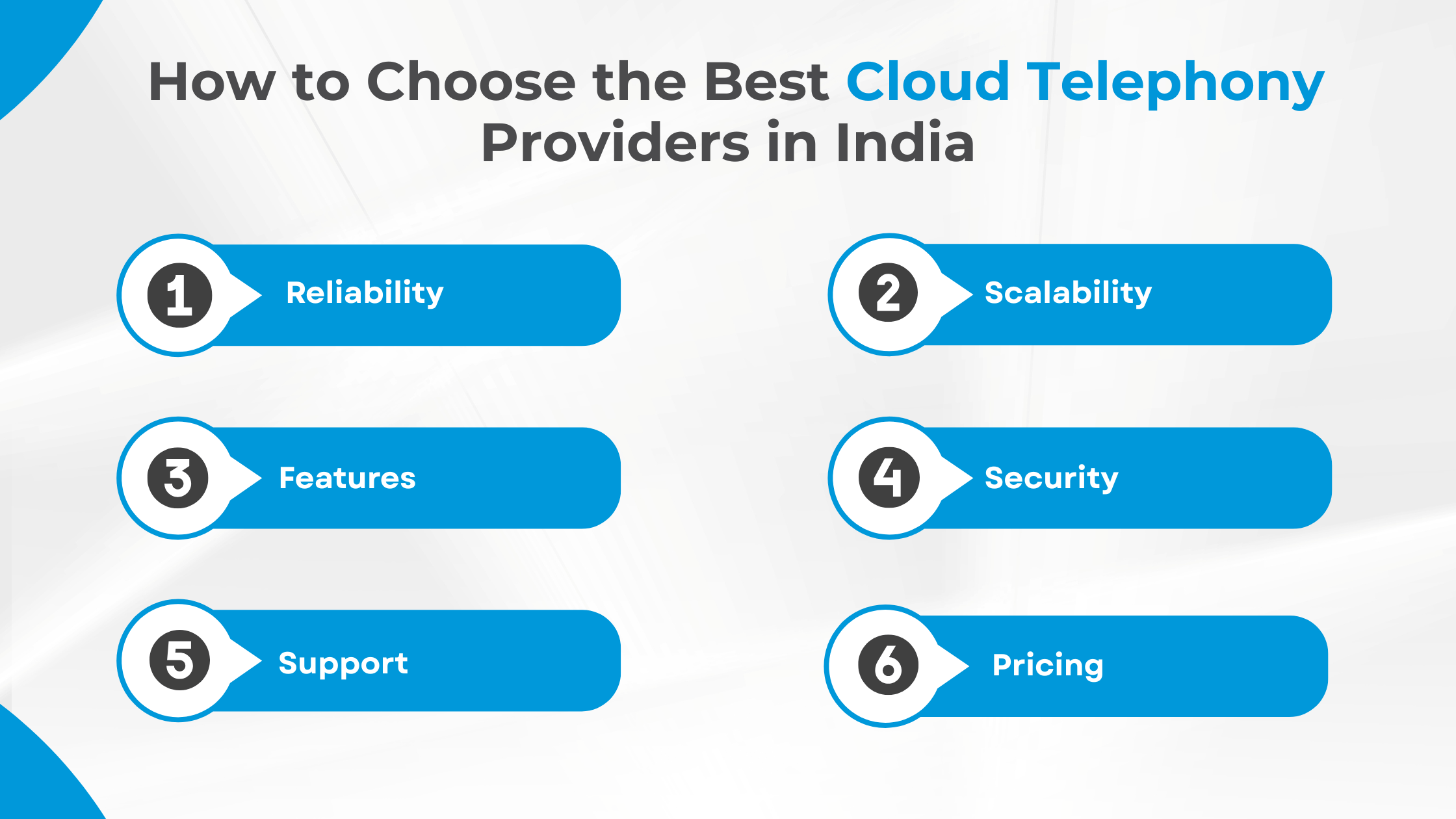 How to Choose the Best Cloud Telephony Providers in India

1 Reliability

2 Scalability

3 Features

4 Security

5 Support

6 Pricing